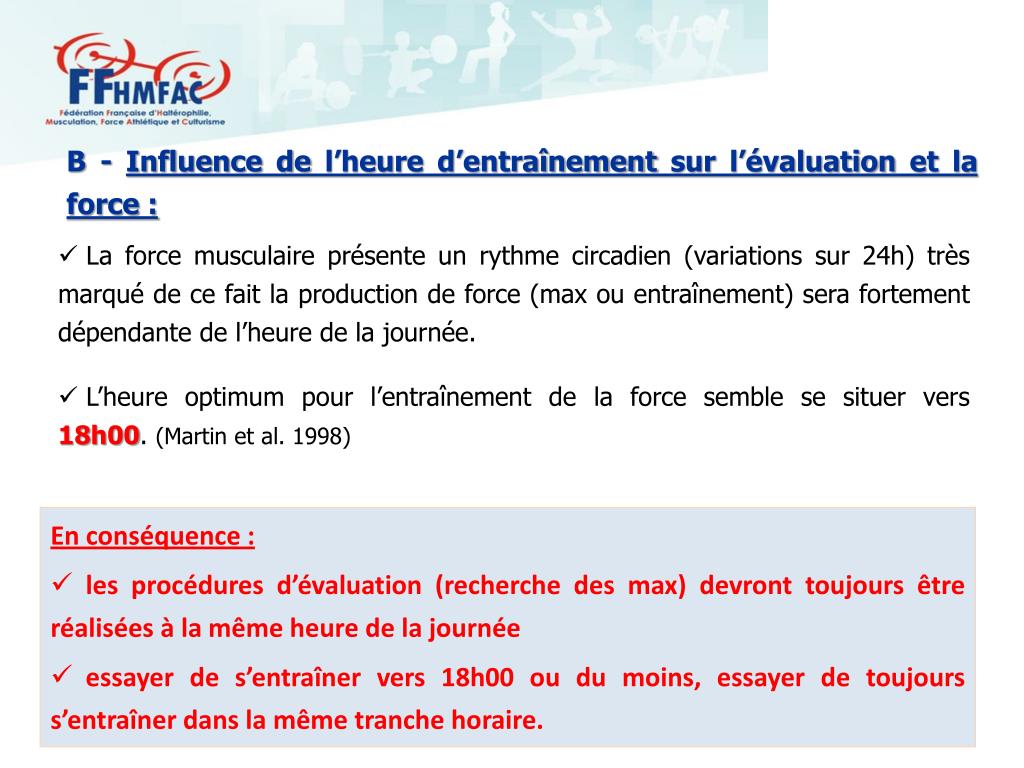 FFHMFAC
Fédération Française d'Haltérophilie, Musculation, Force Athlétique et Culturisme

B - Influence de l'heure d'entraînement sur l'évaluation et la force :

✓ La force musculaire présente un rythme circadien (variations sur 24h) très marqué de ce fait la production de force (max ou entraînement) sera fortement dépendante de l'heure de la journée.

✓ L'heure optimum pour l'entraînement de la force semble se situer vers 18h00. (Martin et al. 1998)

En conséquence :
✓ les procédures d'évaluation (recherche des max) devront toujours être réalisées à la même heure de la journée
✓ essayer de s'entraîner vers 18h00 ou du moins, essayer de toujours s'entraîner dans la même tranche horaire.